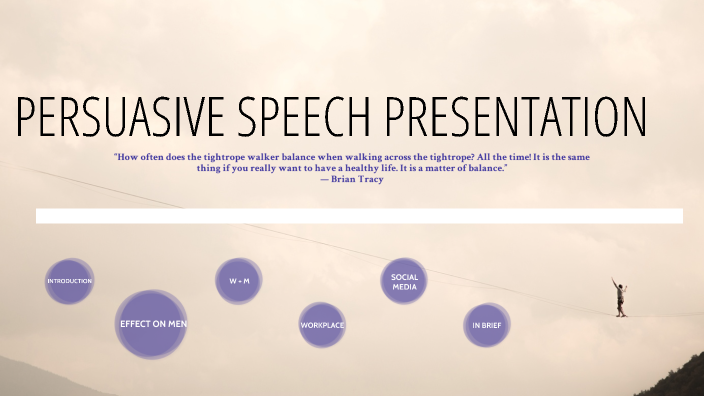 PERSUASIVE SPEECH PRESENTATION

"How often does the tightrope walker balance when walking across the tightrope? All the time! It is the same thing if you really want to have a healthy life. It is a matter of balance."
— Brian Tracy

INTRODUCTION

EFFECT ON MEN

W + M

WORKPLACE

SOCIAL MEDIA

IN BRIEF